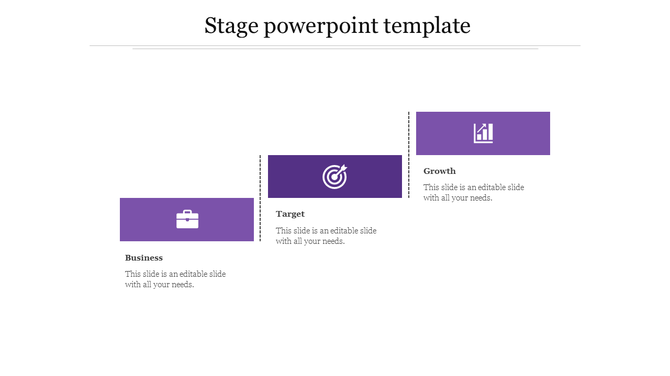 Stage powerpoint template

Business

This slide is an editable slide with all your needs.

Target

This slide is an editable slide with all your needs.

Growth

This slide is an editable slide with all your needs.